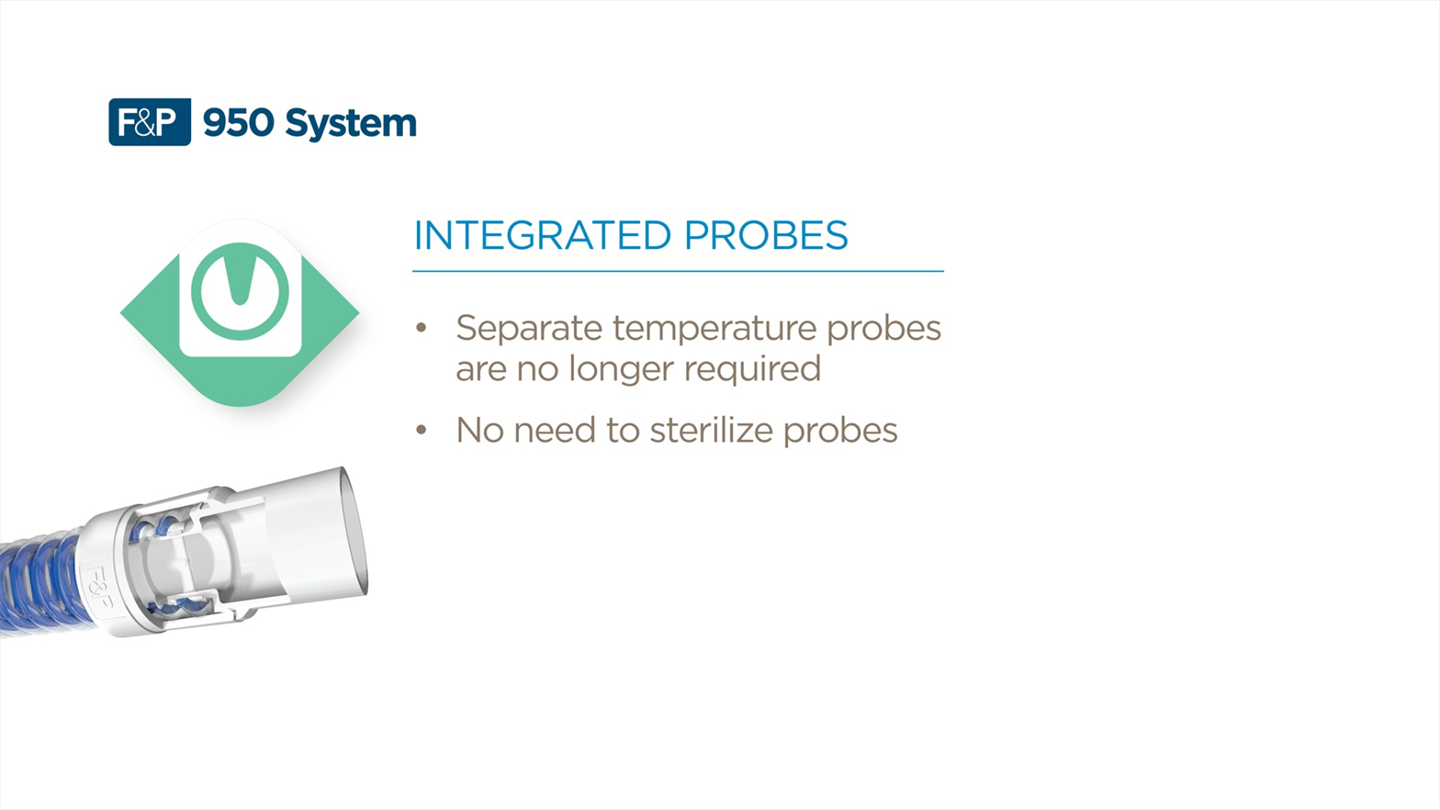 F&P 950 System

INTEGRATED PROBES

• Separate temperature probes are no longer required

• No need to sterilize probes

F&P